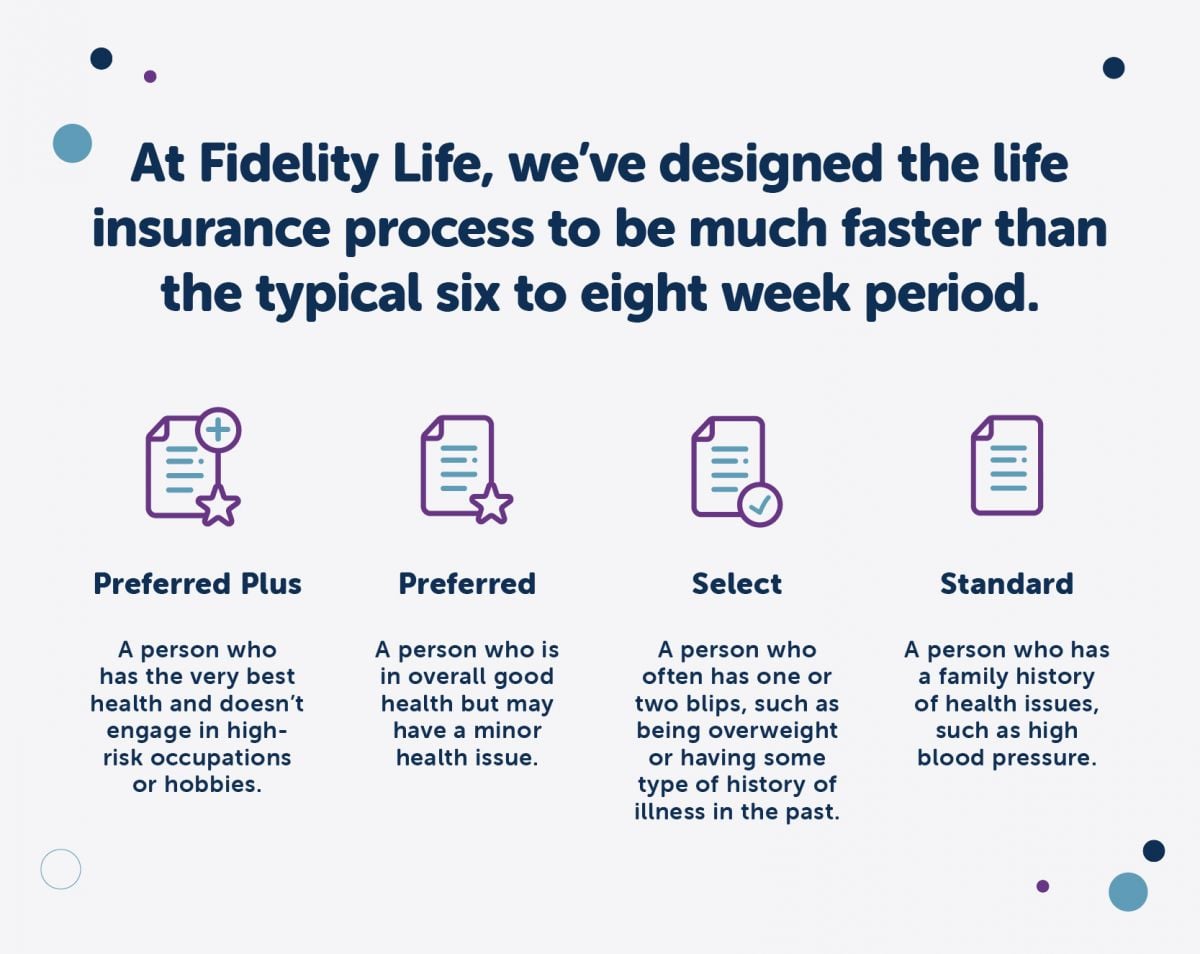 At Fidelity Life, we've designed the life insurance process to be much faster than the typical six to eight week period.

Preferred Plus

A person who has the very best health and doesn't engage in high-risk occupations or hobbies.

Preferred

A person who is in overall good health but may have a minor health issue.

Select

A person who often has one or two blips, such as being overweight or having some type of history of illness in the past.

Standard

A person who has a family history of health issues, such as high blood pressure.